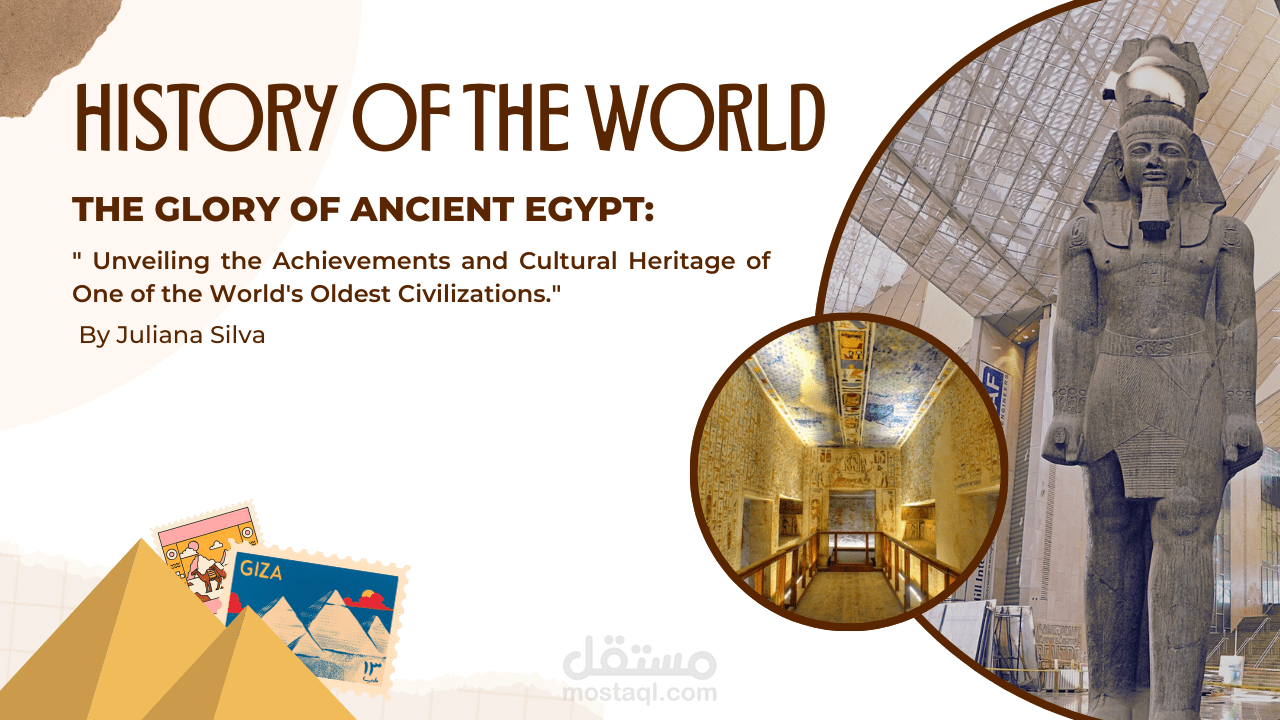 HISTORY OF THE WORLD

THE GLORY OF ANCIENT EGYPT:

" Unveiling the Achievements and Cultural Heritage of One of the World's Oldest Civilizations."

By Juliana Silva

GIZA

١٣

مستقل
mostaql.com